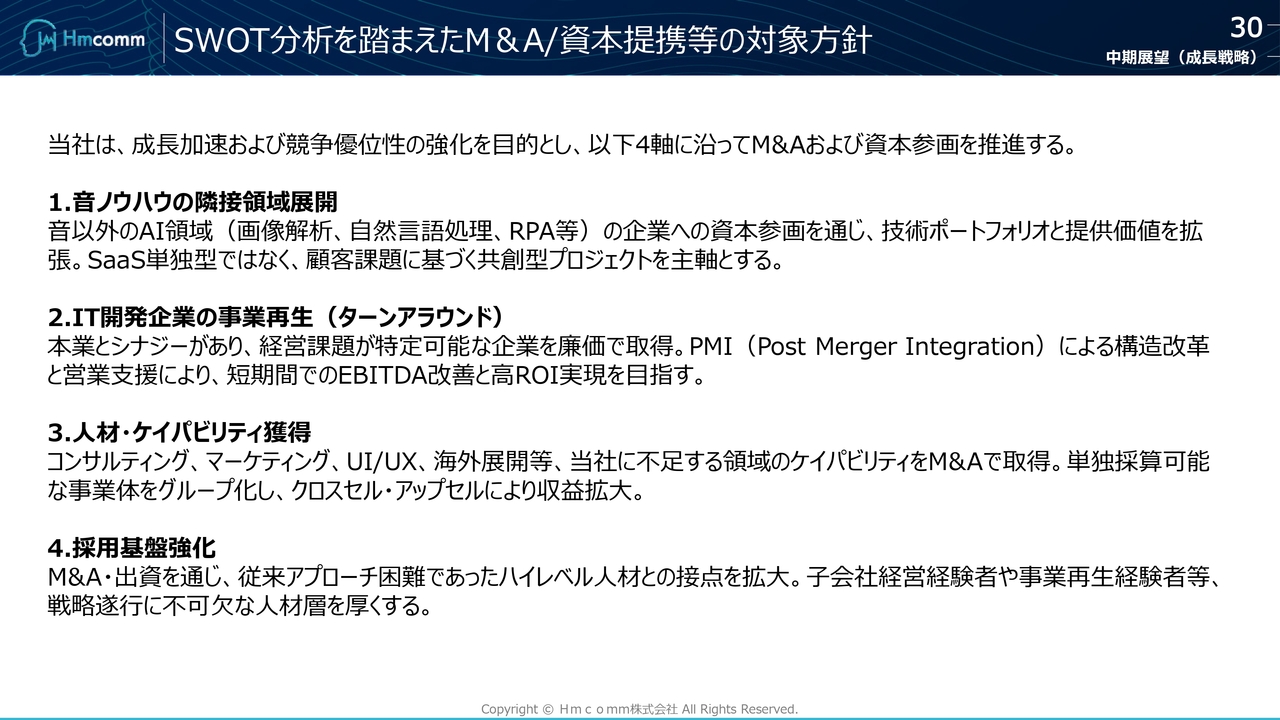 Hmcomm SWOT分析を踏まえたM＆A/資本提携等の対象方針

30
中期展望（成長戦略）

当社は、成長加速および競争優位性の強化を目的とし、以下4軸に沿ってM&Aおよび資本参画を推進する。

1.音ノウハウの隣接領域展開
音以外のAI領域（画像解析、自然言語処理、RPA等）の企業への資本参画を通じ、技術ポートフォリオと提供価値を拡張。SaaS単独型ではなく、顧客課題に基づく共創型プロジェクトを主軸とする。

2.IT開発企業の事業再生（ターンアラウンド）
本業とシナジーがあり、経営課題が特定可能な企業を廉価で取得。PMI（Post Merger Integration）による構造改革と営業支援により、短期間でのEBITDA改善と高ROI実現を目指す。

3.人材・ケイパビリティ獲得
コンサルティング、マーケティング、UI/UX、海外展開等、当社に不足する領域のケイパビリティをM&Aで取得。単独採算可能な事業体をグループ化し、クロスセル・アップセルにより収益拡大。

4.採用基盤強化
M&A・出資を通じ、従来アプローチ困難であったハイレベル人材との接点を拡大。子会社経営経験者や事業再生経験者等、戦略遂行に不可欠な人材層を厚くする。

Copyright © Ｈｍｃｏｍｍ株式会社 All Rights Reserved.